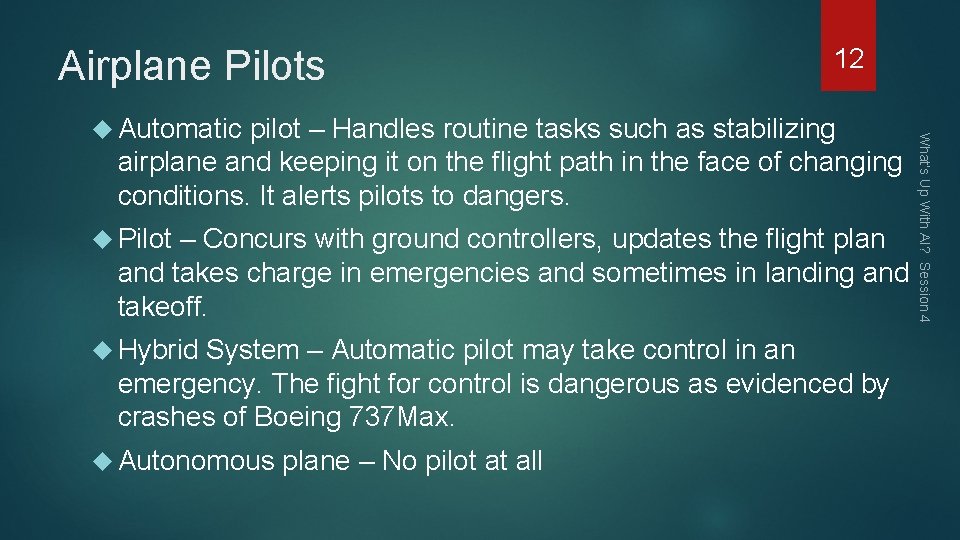 Airplane Pilots

12

Automatic pilot – Handles routine tasks such as stabilizing airplane and keeping it on the flight path in the face of changing conditions. It alerts pilots to dangers.

Pilot – Concurs with ground controllers, updates the flight plan and takes charge in emergencies and sometimes in landing and takeoff.

Hybrid System – Automatic pilot may take control in an emergency. The fight for control is dangerous as evidenced by crashes of Boeing 737Max.

Autonomous plane – No pilot at all

What's Up With AI? Session 4